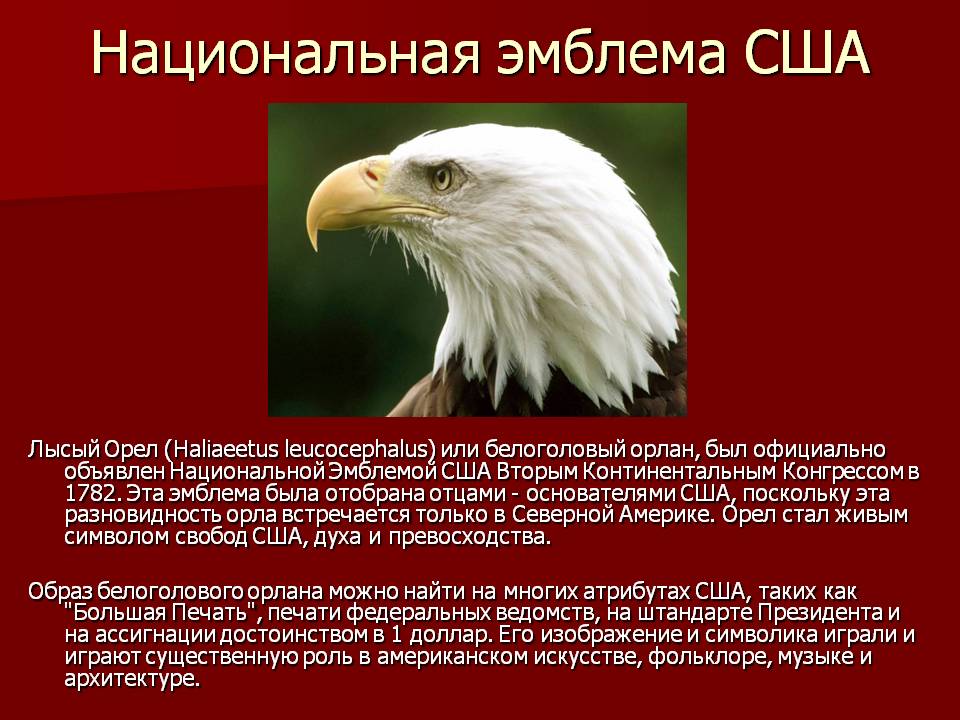 Национальная эмблема США

Лысый Орел (Haliaeetus leucocephalus) или белоголовый орлан, был официально объявлен Национальной Эмблемой США Вторым Континентальным Конгрессом в 1782. Эта эмблема была отобрана отцами - основателями США, поскольку эта разновидность орла встречается только в Северной Америке. Орел стал живым символом свобод США, духа и превосходства.

Образ белоголового орлана можно найти на многих атрибутах США, таких как "Большая Печать", печати федеральных ведомств, на штандарте Президента и на ассигнации достоинством в 1 доллар. Его изображение и символика играли и играют существенную роль в американском искусстве, фольклоре, музыке и архитектуре.